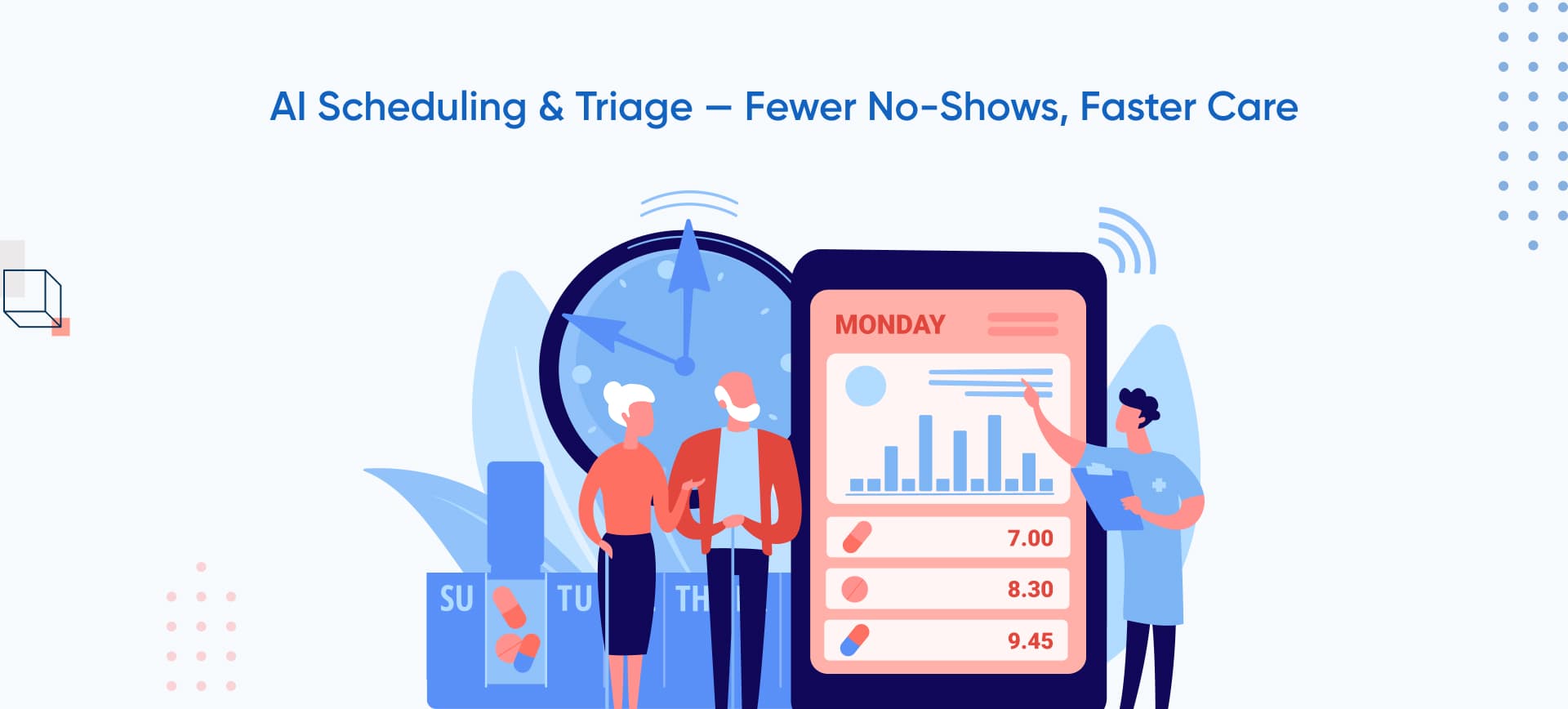 AI Scheduling & Triage — Fewer No-Shows, Faster Care

MONDAY

7.00

8.30

9.45

SU

TU

TH